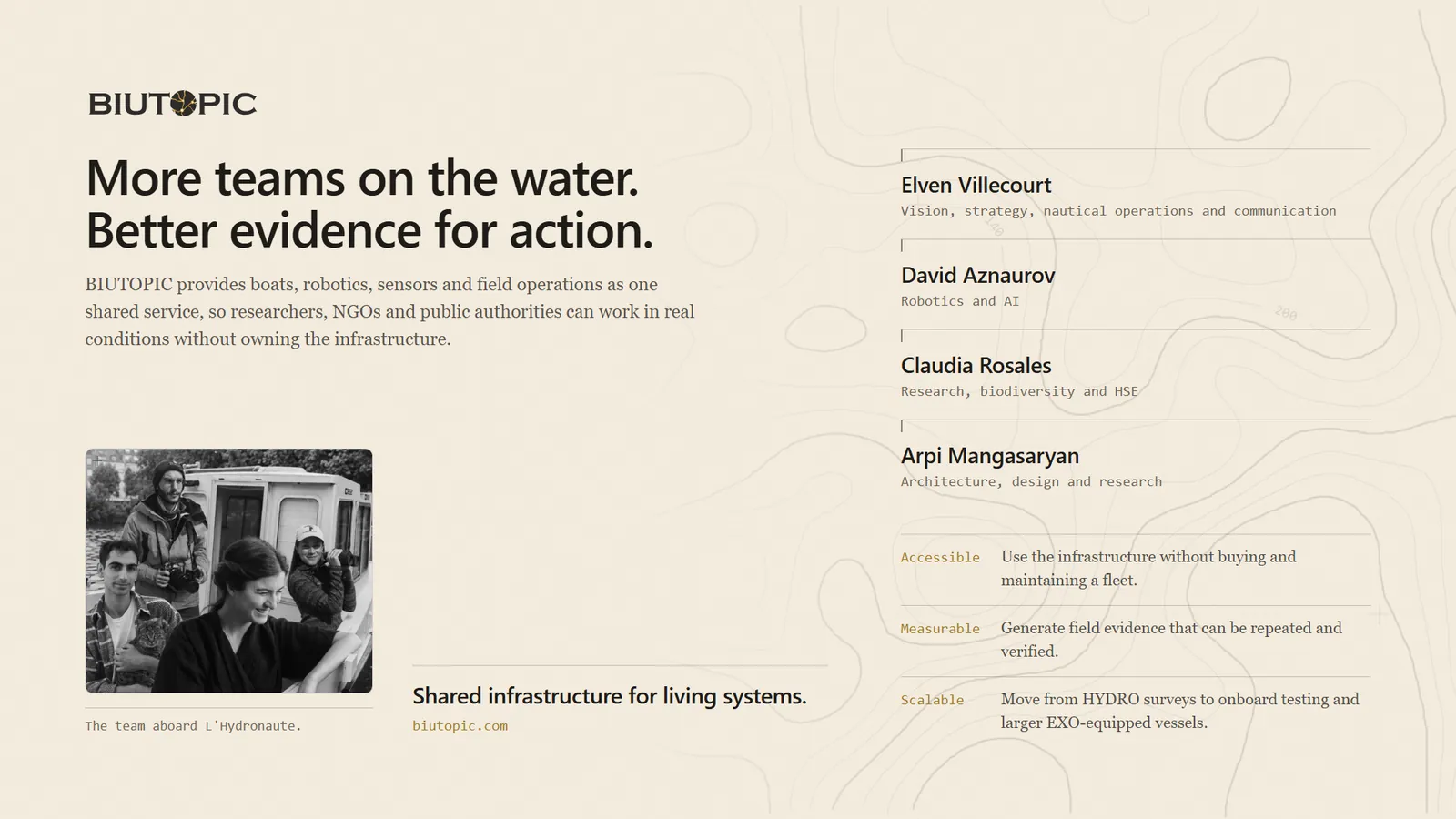 BIUTOPIC

More teams on the water.
Better evidence for action.

BIUTOPIC provides boats, robotics, sensors and field operations as one shared service, so researchers, NGOs and public authorities can work in real conditions without owning the infrastructure.

The team aboard L'Hydronaute.

Shared infrastructure for living systems.
biutopic.com

Elven Villecourt
Vision, strategy, nautical operations and communication

David Aznaurov
Robotics and AI

Claudia Rosales
Research, biodiversity and HSE

Arpi Mangasaryan
Architecture, design and research

| Accessible | Use the infrastructure without buying and maintaining a fleet. |
|---|---|
| Measurable | Generate field evidence that can be repeated and verified. |
| Scalable | Move from HYDRO surveys to onboard testing and larger EXO-equipped vessels. |